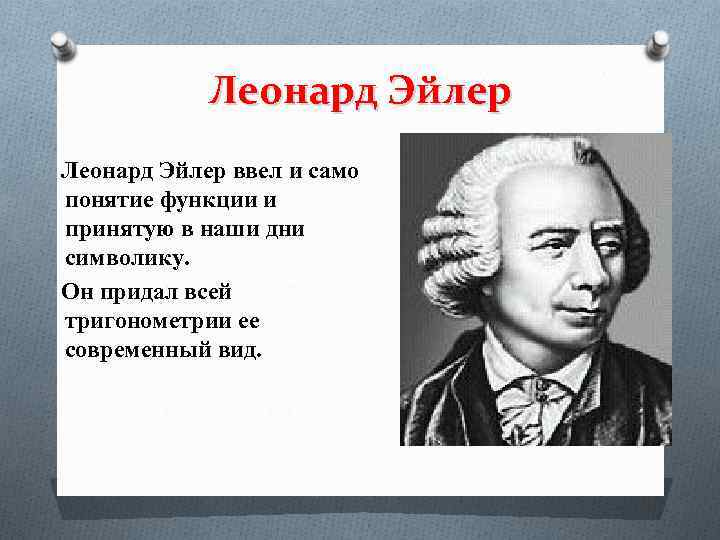 Леонард Эйлер

Леонард Эйлер ввел и само понятие функции и принятую в наши дни символику.

Он придал всей тригонометрии ее современный вид.